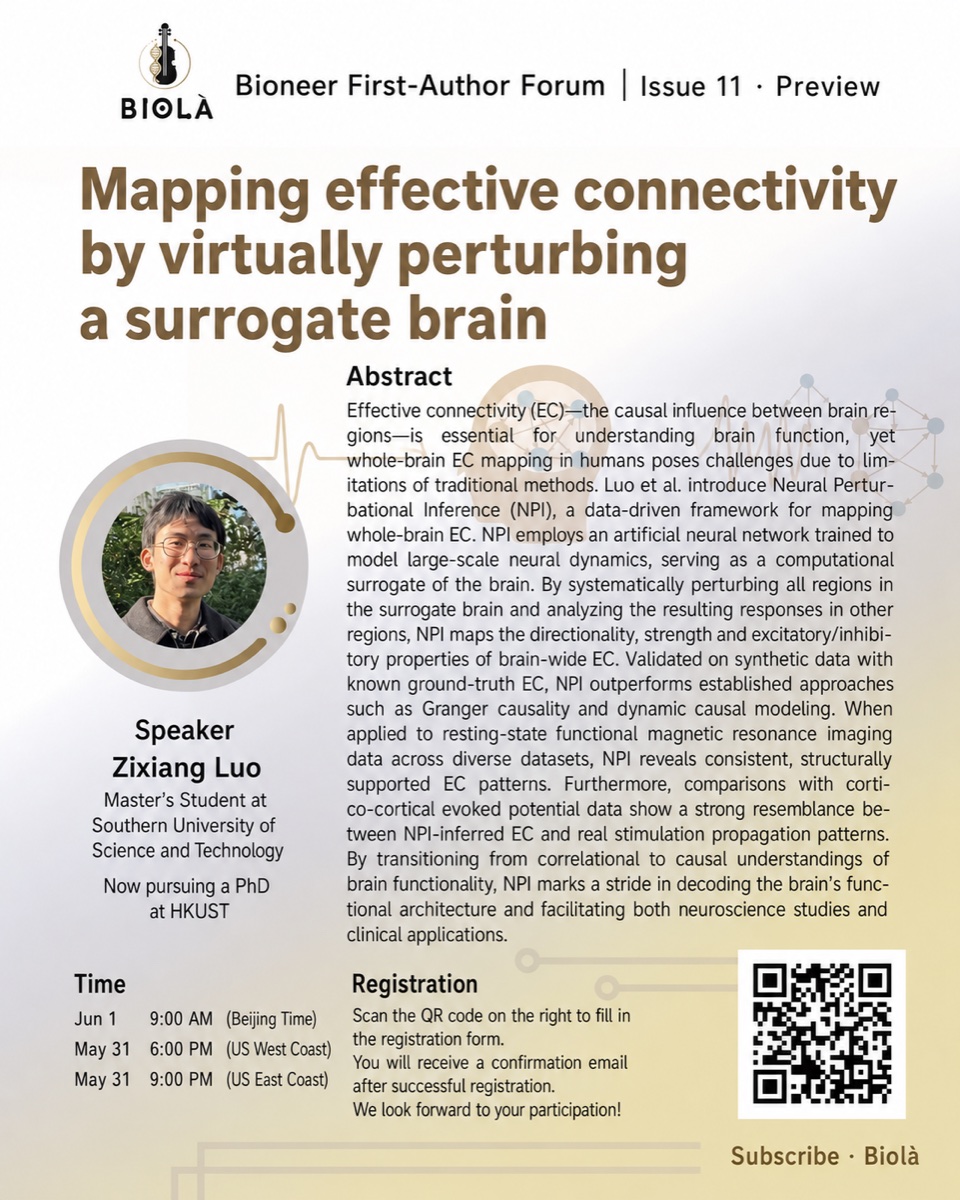 BIOLÀ

Bioneer First-Author Forum | Issue 11 · Preview

Mapping effective connectivity by virtually perturbing a surrogate brain

Abstract

Effective connectivity (EC)—the causal influence between brain regions—is essential for understanding brain function, yet whole-brain EC mapping in humans poses challenges due to limitations of traditional methods. Luo et al. introduce Neural Perturbational Inference (NPI), a data-driven framework for mapping whole-brain EC. NPI employs an artificial neural network trained to model large-scale neural dynamics, serving as a computational surrogate of the brain. By systematically perturbing all regions in the surrogate brain and analyzing the resulting responses in other regions, NPI maps the directionality, strength and excitatory/inhibitory properties of brain-wide EC. Validated on synthetic data with known ground-truth EC, NPI outperforms established approaches such as Granger causality and dynamic causal modeling. When applied to resting-state functional magnetic resonance imaging data across diverse datasets, NPI reveals consistent, structurally supported EC patterns. Furthermore, comparisons with cortico-cortical evoked potential data show a strong resemblance between NPI-inferred EC and real stimulation propagation patterns. By transitioning from correlational to causal understandings of brain functionality, NPI marks a stride in decoding the brain's functional architecture and facilitating both neuroscience studies and clinical applications.

Speaker
Zixiang Luo
Master's Student at Southern University of Science and Technology
Now pursuing a PhD at HKUST

Time
Jun 1 9:00 AM (Beijing Time)
May 31 6:00 PM (US West Coast)
May 31 9:00 PM (US East Coast)

Registration
Scan the QR code on the right to fill in the registration form.
You will receive a confirmation email after successful registration.
We look forward to your participation!

Subscribe · Biolà